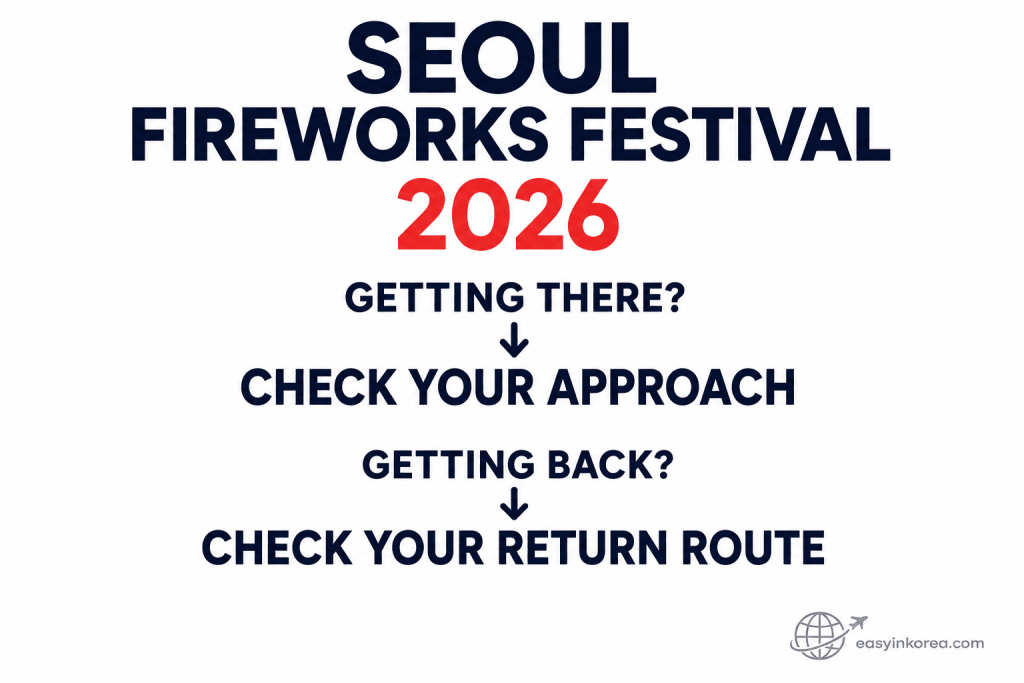 SEOUL
FIREWORKS FESTIVAL
2026

GETTING THERE?
↓
CHECK YOUR APPROACH

GETTING BACK?
↓
CHECK YOUR RETURN ROUTE

easyinkorea.com